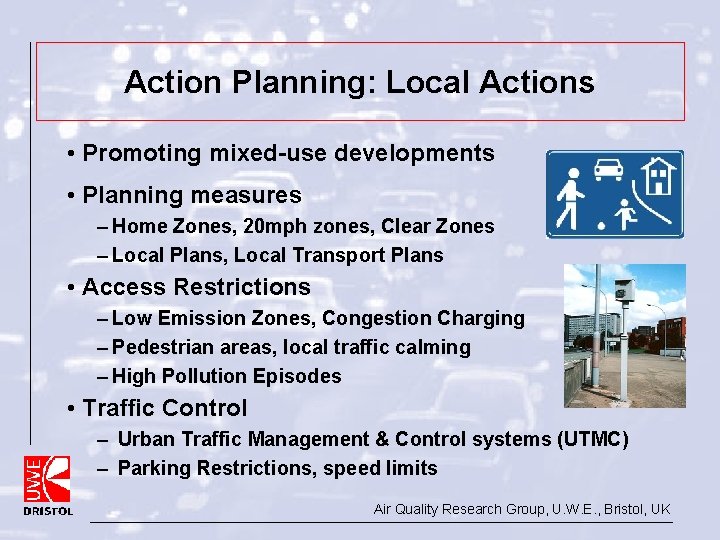 Action Planning: Local Actions

• Promoting mixed-use developments

• Planning measures

– Home Zones, 20mph zones, Clear Zones

– Local Plans, Local Transport Plans

• Access Restrictions

– Low Emission Zones, Congestion Charging

– Pedestrian areas, local traffic calming

– High Pollution Episodes

• Traffic Control

– Urban Traffic Management & Control systems (UTMC)

– Parking Restrictions, speed limits

UWE BRISTOL

Air Quality Research Group, U.W.E., Bristol, UK